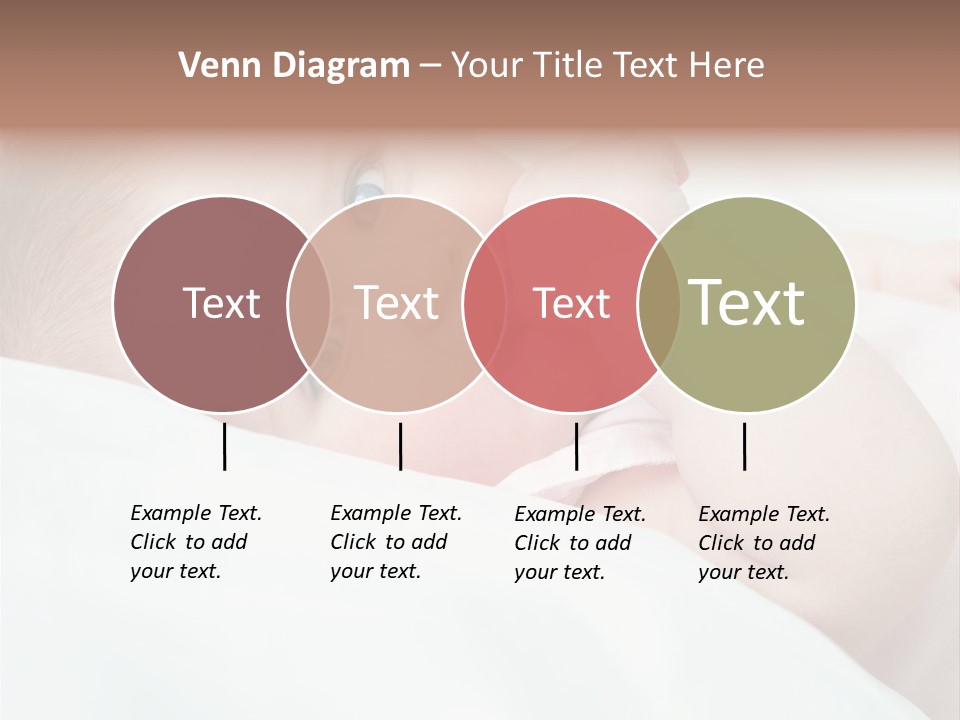 Venn Diagram – Your Title Text Here

Text

Text

Text

Text

Example Text. Click to add your text.

Example Text. Click to add your text.

Example Text. Click to add your text.

Example Text. Click to add your text.